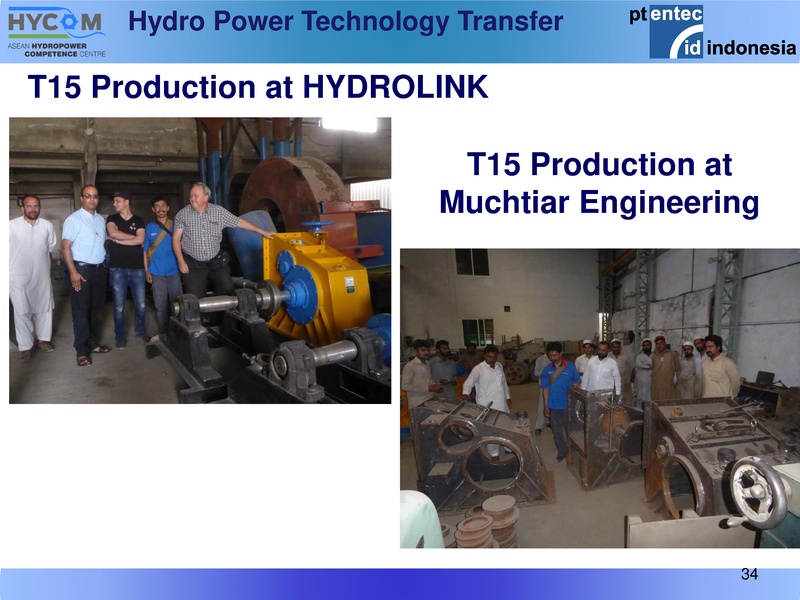 HYCOM
ASEAN HYDROPOWER COMPETENCE CENTRE

Hydro Power Technology Transfer

pt entec id indonesia

T15 Production at HYDROLINK

T15 Production at Muchtiar Engineering

34